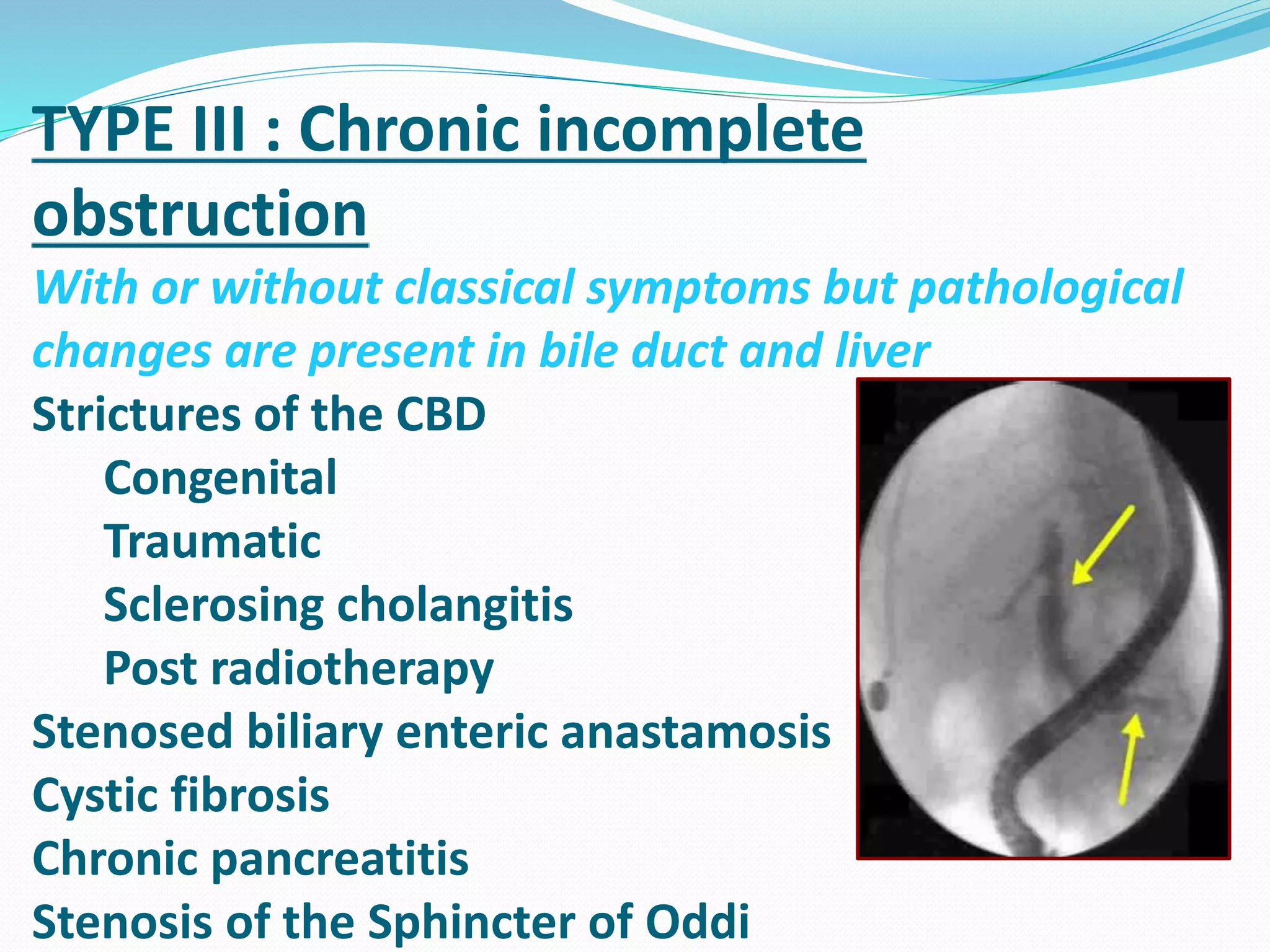 TYPE III : Chronic incomplete obstruction

With or without classical symptoms but pathological changes are present in bile duct and liver

Strictures of the CBD

Congenital

Traumatic

Sclerosing cholangitis

Post radiotherapy

Stenosed biliary enteric anastamosis

Cystic fibrosis

Chronic pancreatitis

Stenosis of the Sphincter of Oddi